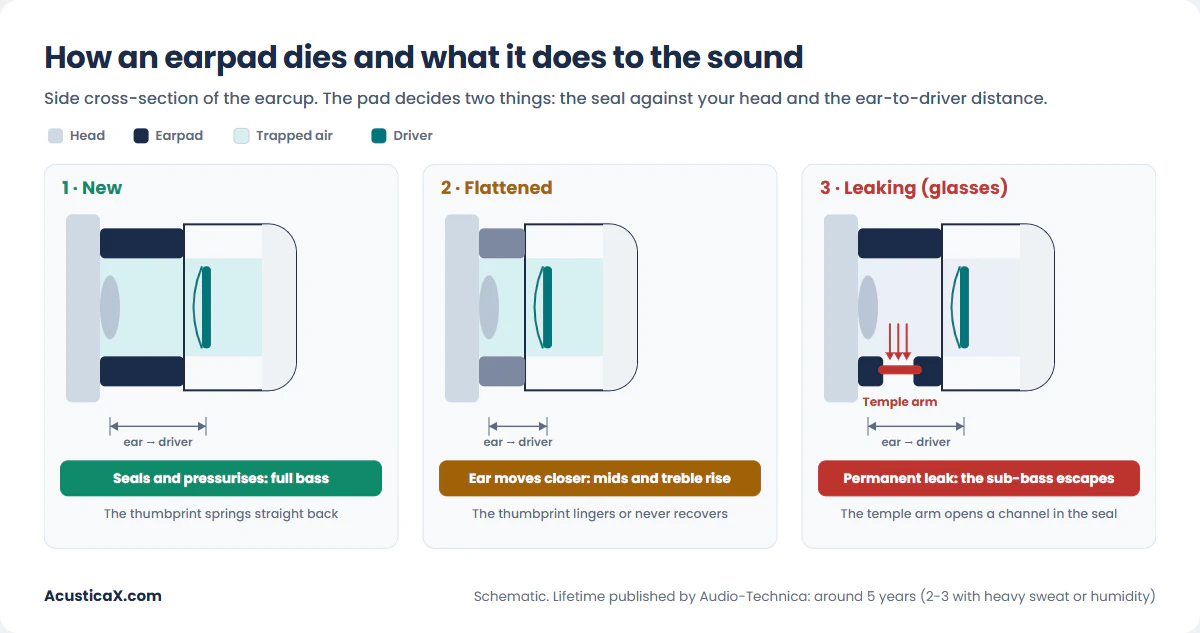 How an earpad dies and what it does to the sound

Side cross-section of the earcup. The pad decides two things: the seal against your head and the ear-to-driver distance.

Head Earpad Trapped air Driver

1 · New

ear → driver

Seals and pressurises: full bass

The thumbprint springs straight back

2 · Flattened

ear → driver

Ear moves closer: mids and treble rise

The thumbprint lingers or never recovers

3 · Leaking (glasses)

Temple arm

ear → driver

Permanent leak: the sub-bass escapes

The temple arm opens a channel in the seal

AcusticaX.com

Schematic. Lifetime published by Audio-Technica: around 5 years (2-3 with heavy sweat or humidity)